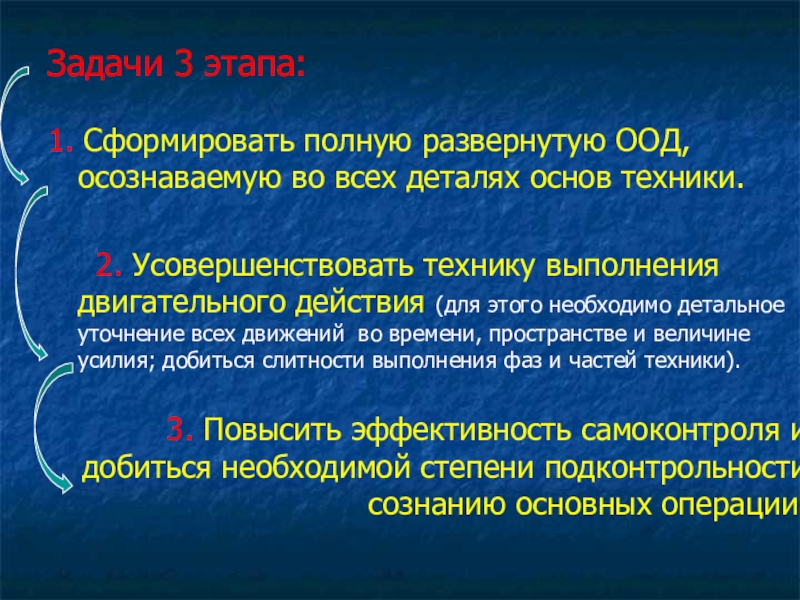 Задачи 3 этапа:

1. Сформировать полную развернутую ООД, осознаваемую во всех деталях основ техники.

2. Усовершенствовать технику выполнения двигательного действия (для этого необходимо детальное уточнение всех движений во времени, пространстве и величине усилия; добиться слитности выполнения фаз и частей техники).

3. Повысить эффективность самоконтроля и добиться необходимой степени подконтрольности сознанию основных операции